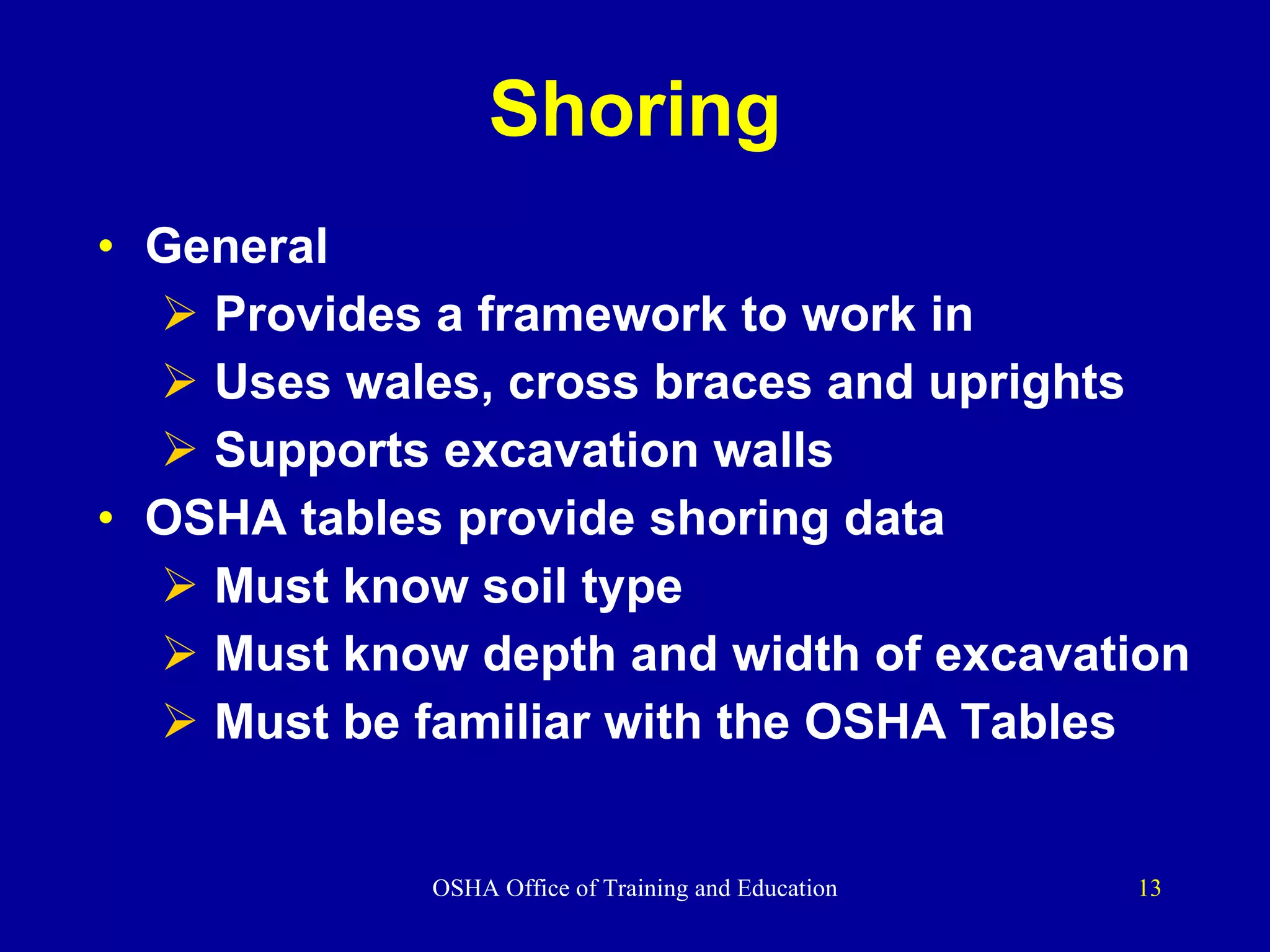 Shoring

• General
➢ Provides a framework to work in
➢ Uses wales, cross braces and uprights
➢ Supports excavation walls
• OSHA tables provide shoring data
➢ Must know soil type
➢ Must know depth and width of excavation
➢ Must be familiar with the OSHA Tables

OSHA Office of Training and Education

13